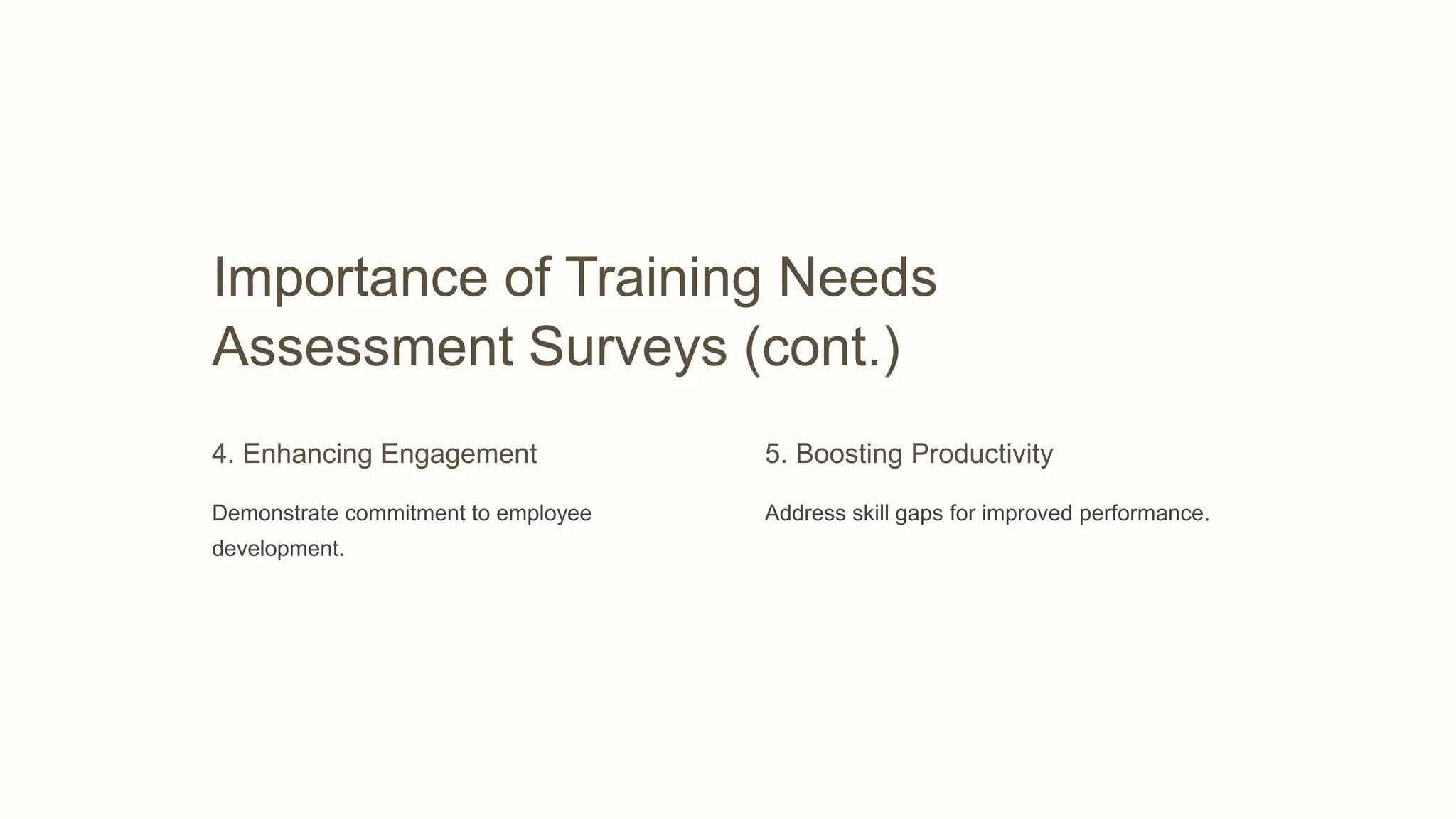 Importance of Training Needs Assessment Surveys (cont.)

4. Enhancing Engagement

Demonstrate commitment to employee development.

5. Boosting Productivity

Address skill gaps for improved performance.